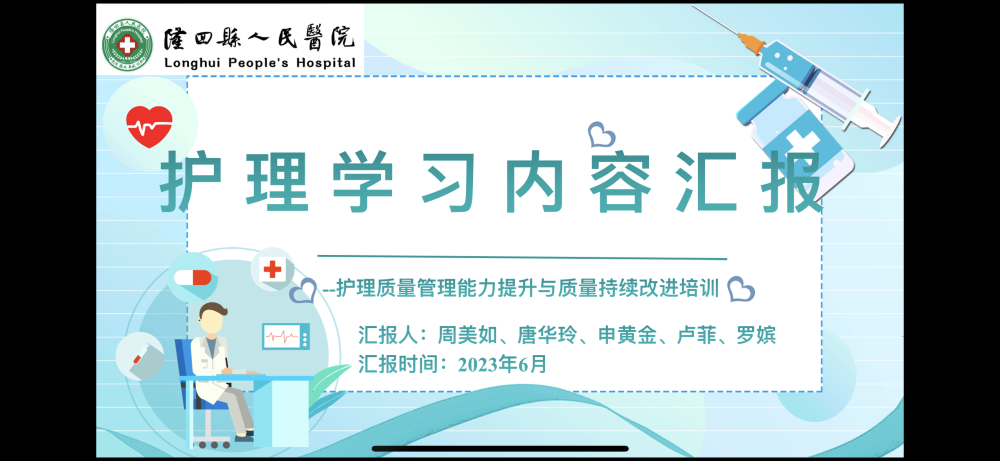 隆回縣人民醫院
Longhui People's Hospital

护理学习内容汇报

--护理质量管理能力提升与质量持续改进培训

汇报人：周美如、唐华玲、申黄金、卢菲、罗嫔
汇报时间：2023年6月